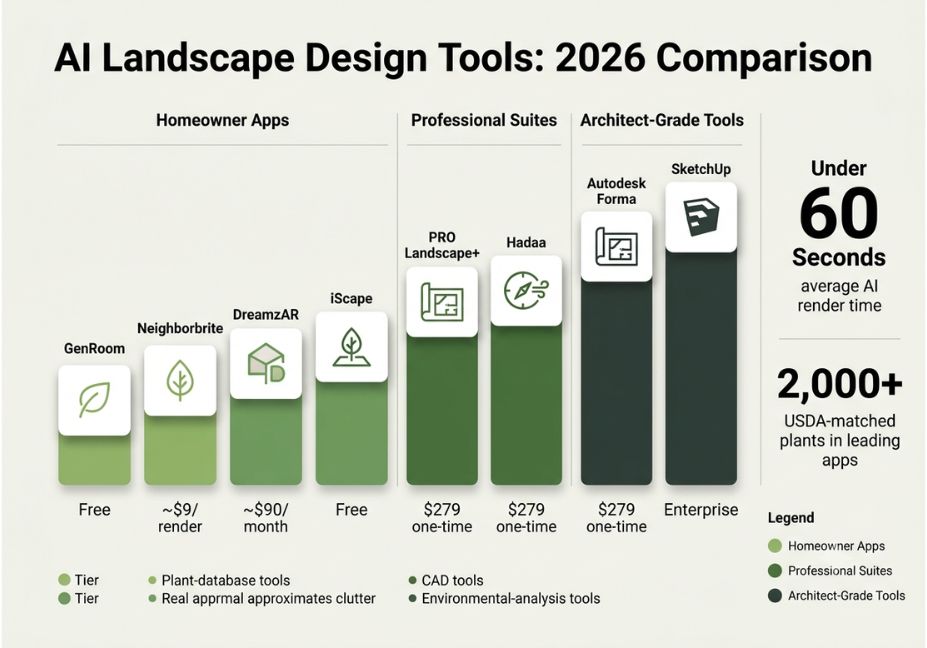 AI Landscape Design Tools: 2026 Comparison

Homeowner Apps

Professional Suites

Architect-Grade Tools

GenRoom

Neighborbrite

DreamzAR

iScape

PRO Landscape+

Hadaa

Autodesk Forma

SketchUp

Free

~$9/ render

~$90/ month

Free

$279 one-time

$279 one-time

$279 one-time

Enterprise

Under
60
Seconds
average AI render time

2,000+
USDA-matched plants in leading apps

Legend
Homeowner Apps
Professional Suites
Architect-Grade Tools

Tier
Tier
Plant-database tools
Real apprmal approximates clutter
CAD tools
Environmental-analysis tools